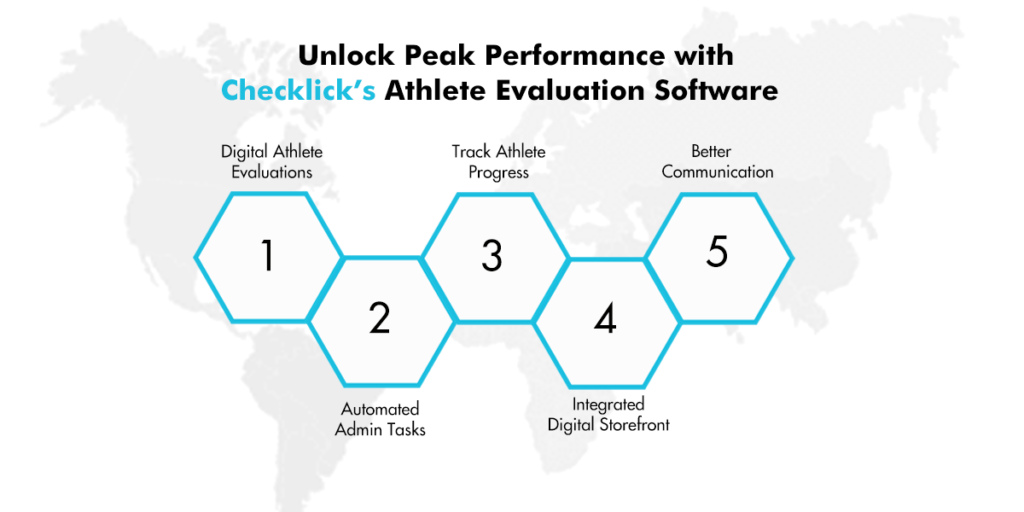 Unlock Peak Performance with Checklick's Athlete Evaluation Software

Digital Athlete Evaluations

1

Automated Admin Tasks

2

Track Athlete Progress

3

Integrated Digital Storefront

4

Better Communication

5